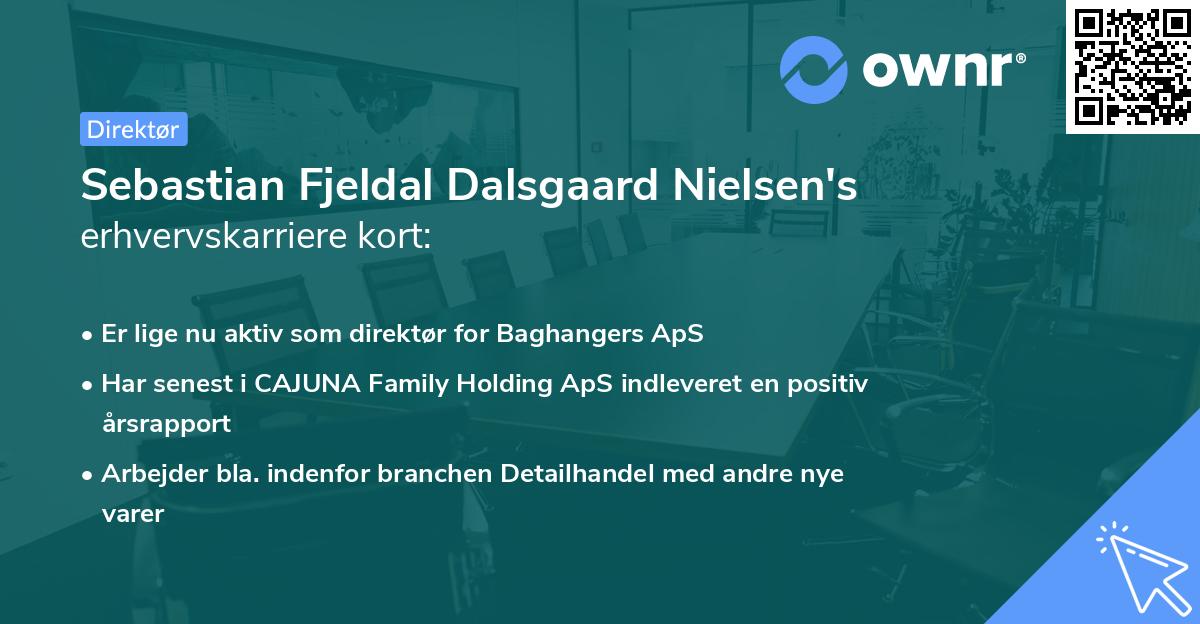 ownr®

Direktør

Sebastian Fjeldal Dalsgaard Nielsen's erhvervskarriere kort:

• Er lige nu aktiv som direktør for Baghangers ApS
• Har senest i CAJUNA Family Holding ApS indleveret en positiv årsrapport
• Arbejder bla. indenfor branchen Detailhandel med andre nye varer